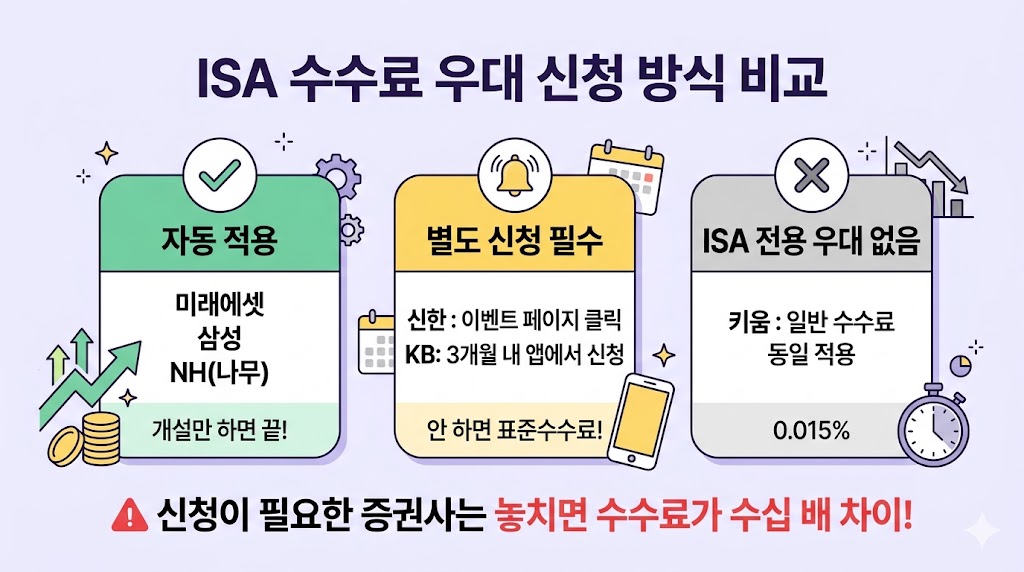 ISA 수수료 우대 신청 방식 비교

자동 적용

미래에셋
삼성
NH(나무)

개설만 하면 끝!

별도 신청 필수

신한 : 이벤트 페이지 클릭
KB: 3개월 내 앱에서 신청

안 하면 표준수수료!

ISA 전용 우대 없음

키움 : 일반 수수료
동일 적용

0.015%

신청이 필요한 증권사는 놓치면 수수료가 수십 배 차이!